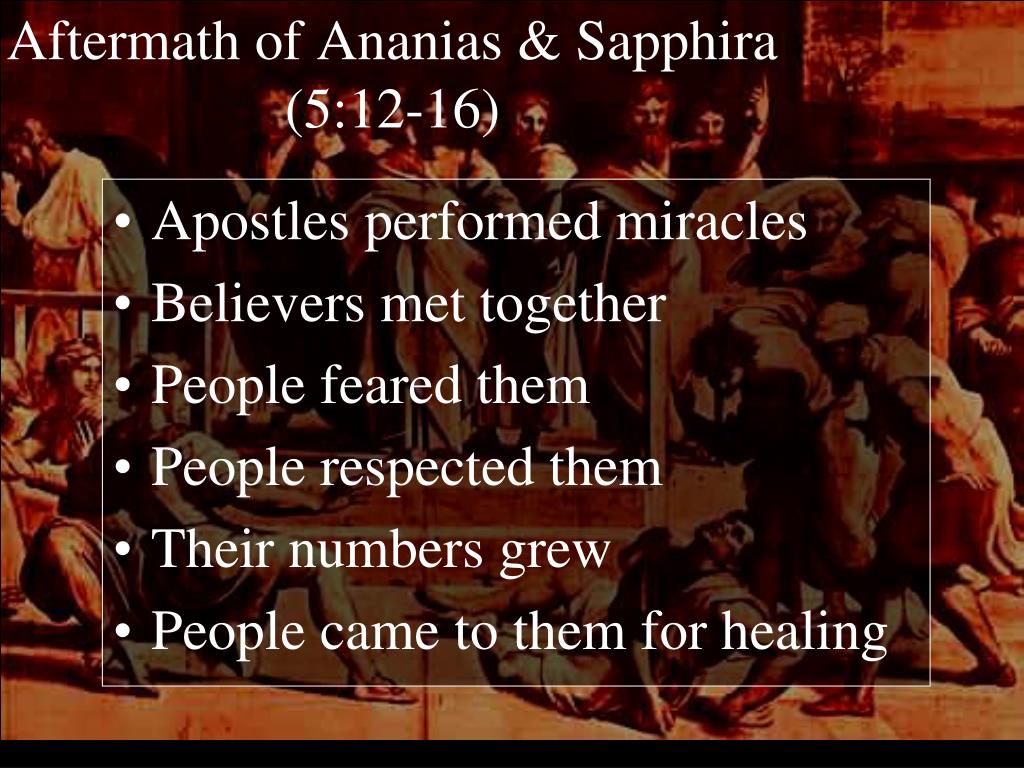 Aftermath of Ananias & Sapphira (5:12-16)

• Apostles performed miracles
• Believers met together
• People feared them
• People respected them
• Their numbers grew
• People came to them for healing